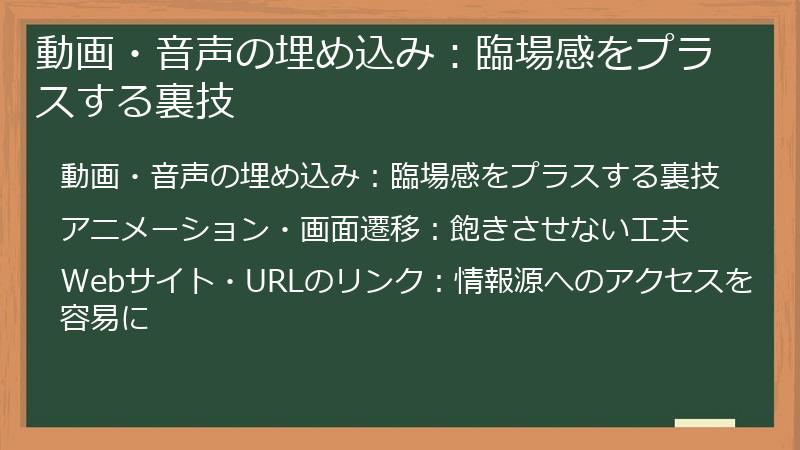 動画・音声の埋め込み：臨場感をプラスする裏技

動画・音声の埋め込み：臨場感をプラスする裏技

アニメーション・画面遷移：飽きさせない工夫

Webサイト・URLのリンク：情報源へのアクセスを容易に